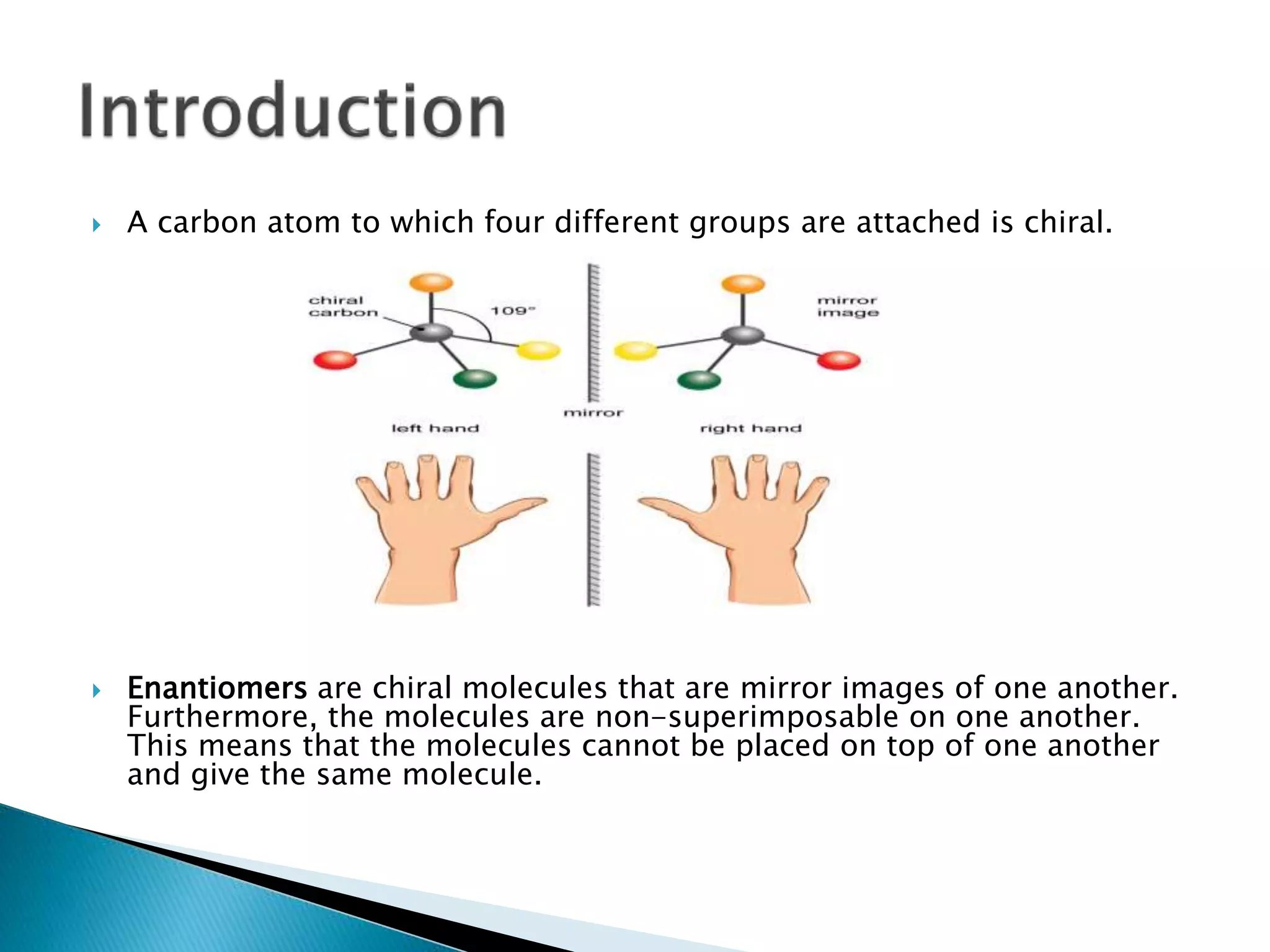 Introduction

A carbon atom to which four different groups are attached is chiral.

chiral carbon

109°

mirror image

mirror

left hand

right hand

Enantiomers are chiral molecules that are mirror images of one another. Furthermore, the molecules are non-superimposable on one another. This means that the molecules cannot be placed on top of one another and give the same molecule.